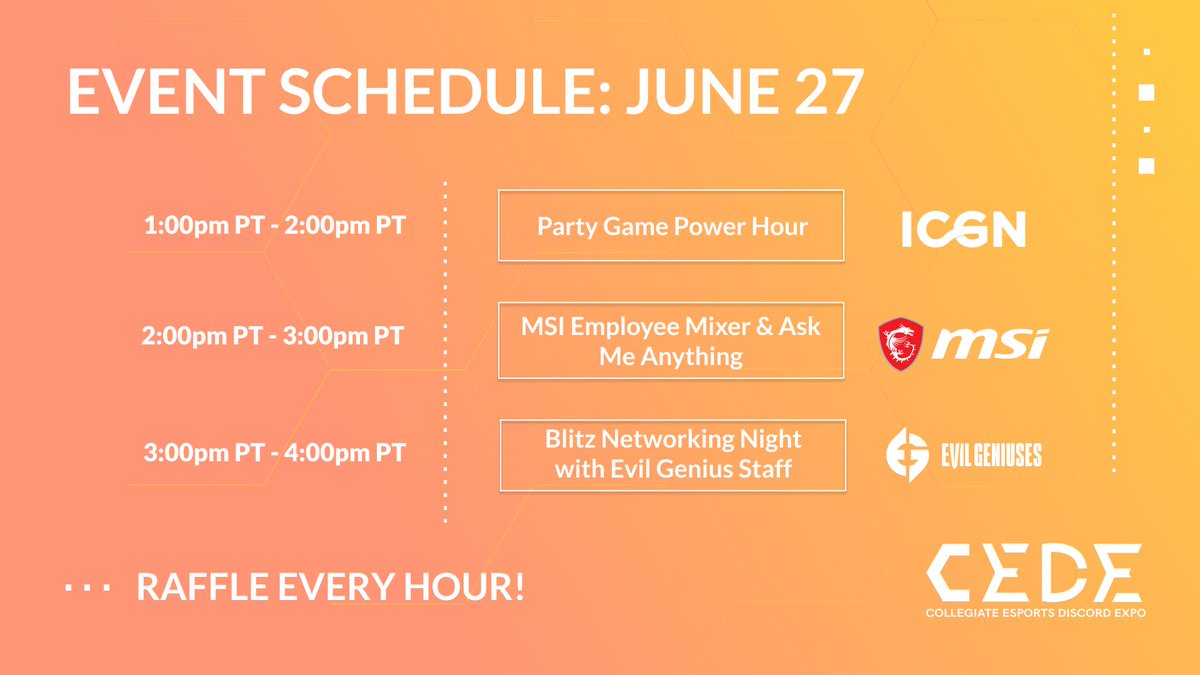 EVENT SCHEDULE: JUNE 27

1:00pm PT - 2:00pm PT

Party Game Power Hour

ICGN

2:00pm PT - 3:00pm PT

MSI Employee Mixer & Ask Me Anything

msi

3:00pm PT - 4:00pm PT

Blitz Networking Night with Evil Genius Staff

EVIL GENIUSES

RAFFLE EVERY HOUR!

CEDE
COLLEGIATE ESPORTS DISCORD EXPO